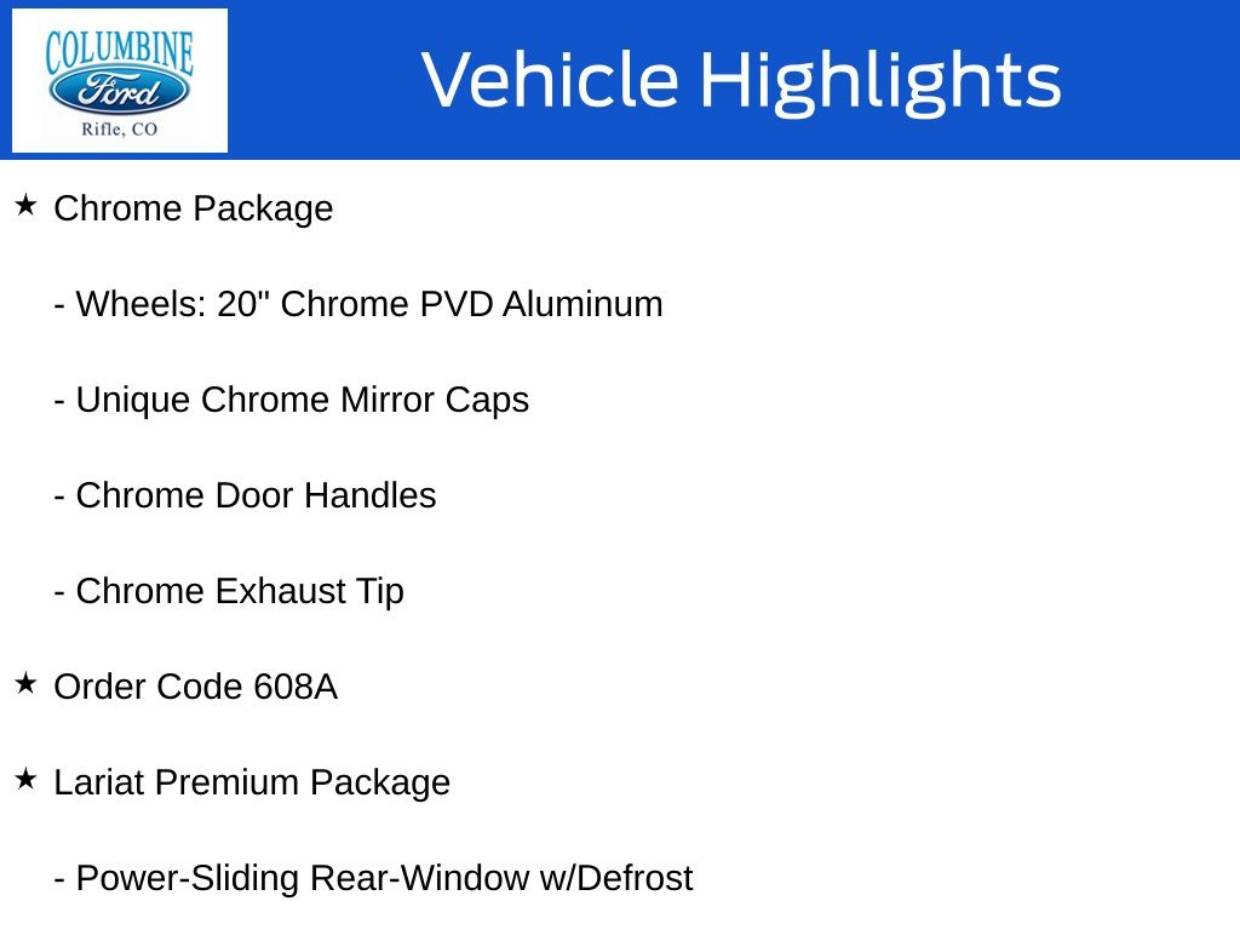 COLUMBINE
Ford
Rifle, CO

Vehicle Highlights

★ Chrome Package

- Wheels: 20" Chrome PVD Aluminum

- Unique Chrome Mirror Caps

- Chrome Door Handles

- Chrome Exhaust Tip

★ Order Code 608A

★ Lariat Premium Package

- Power-Sliding Rear-Window w/Defrost